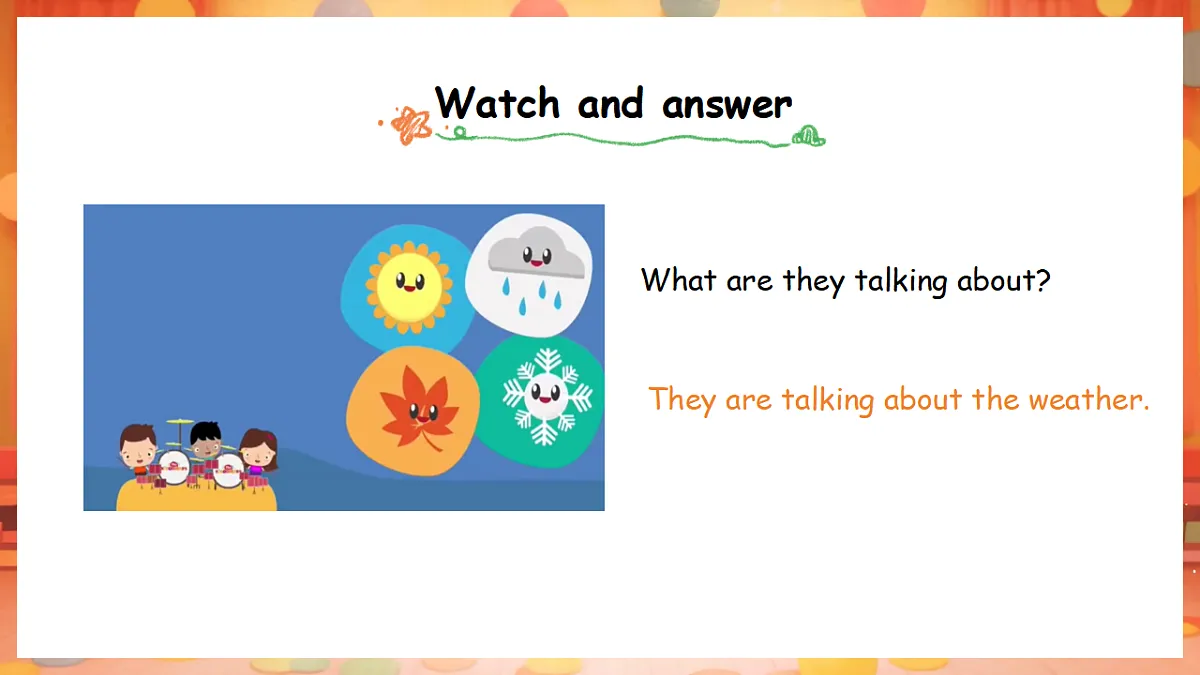 Watch and answer

What are they talking about?

They are talking about the weather.